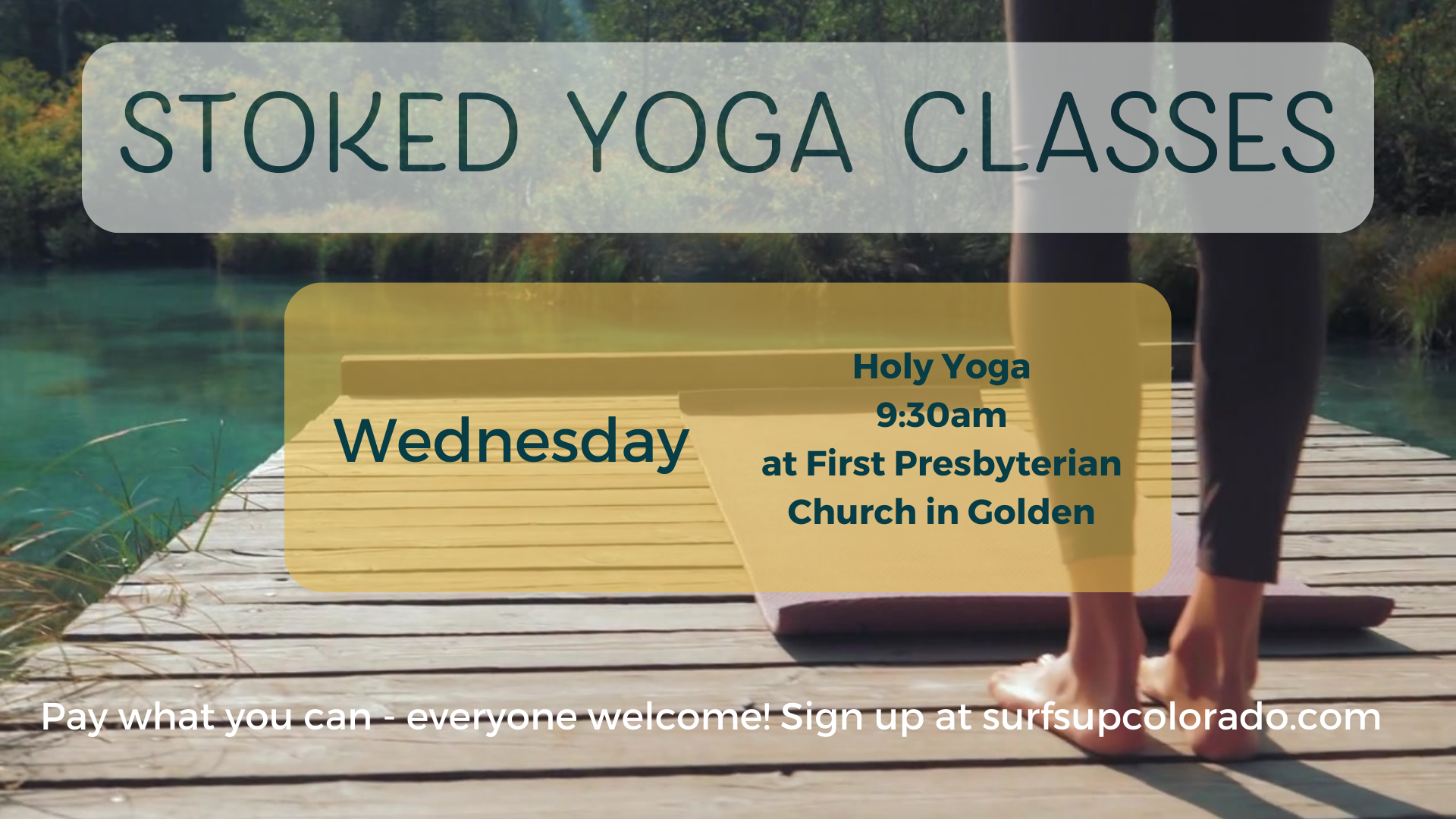 STOKED YOGA CLASSES

Wednesday

Holy Yoga
9:30am
at First Presbyterian Church in Golden

Pay what you can - everyone welcome! Sign up at surfsupcolorado.com